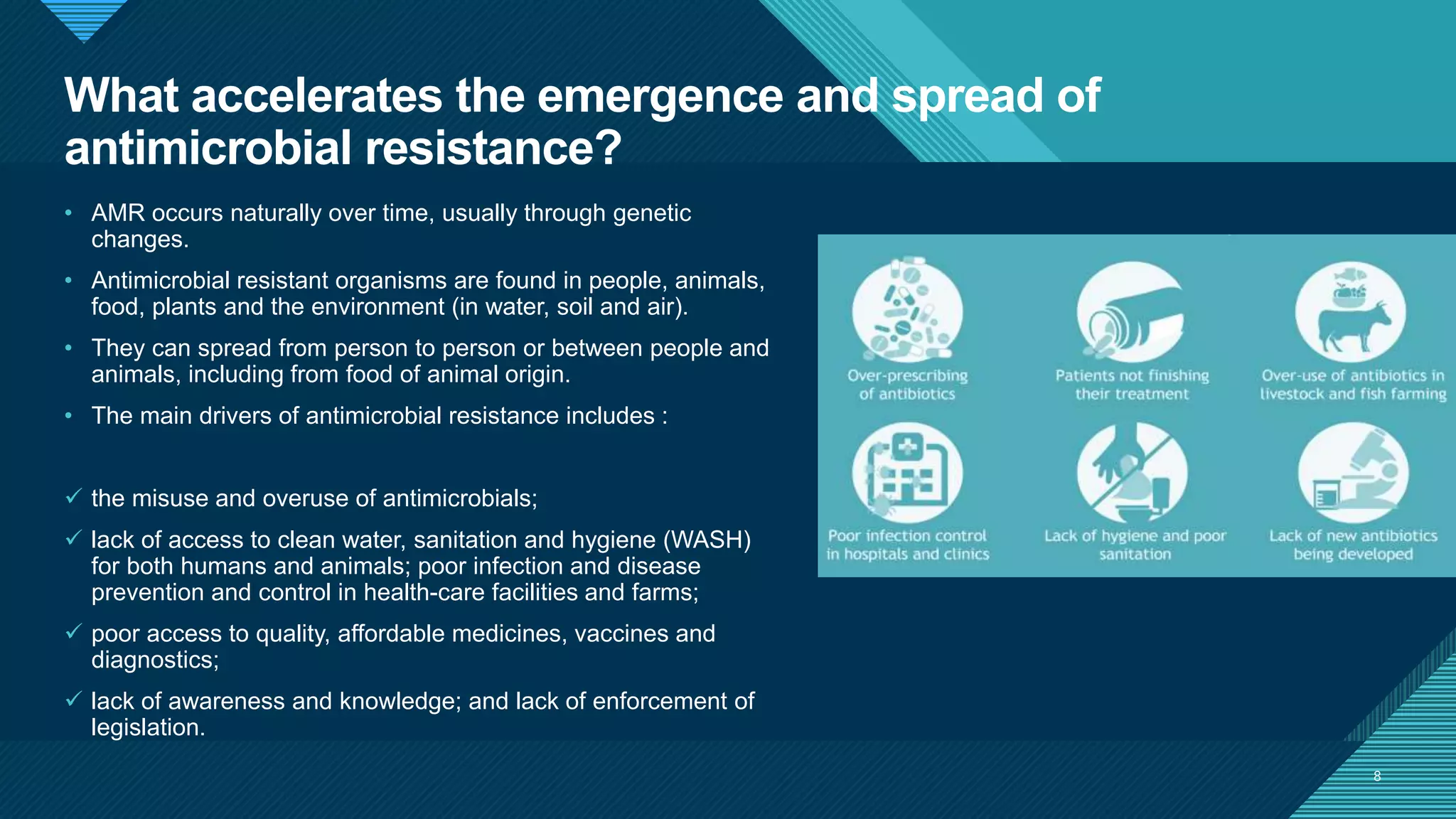 What accelerates the emergence and spread of antimicrobial resistance?

• AMR occurs naturally over time, usually through genetic changes.

• Antimicrobial resistant organisms are found in people, animals, food, plants and the environment (in water, soil and air).

• They can spread from person to person or between people and animals, including from food of animal origin.

• The main drivers of antimicrobial resistance includes :

✓ the misuse and overuse of antimicrobials;

✓ lack of access to clean water, sanitation and hygiene (WASH) for both humans and animals; poor infection and disease prevention and control in health-care facilities and farms;

✓ poor access to quality, affordable medicines, vaccines and diagnostics;

✓ lack of awareness and knowledge; and lack of enforcement of legislation.

Over-prescribing of antibiotics

Patients not finishing their treatment

Over-use of antibiotics in livestock and fish farming

Poor infection control in hospitals and clinics

Lack of hygiene and poor sanitation

Lack of new antibiotics being developed

8